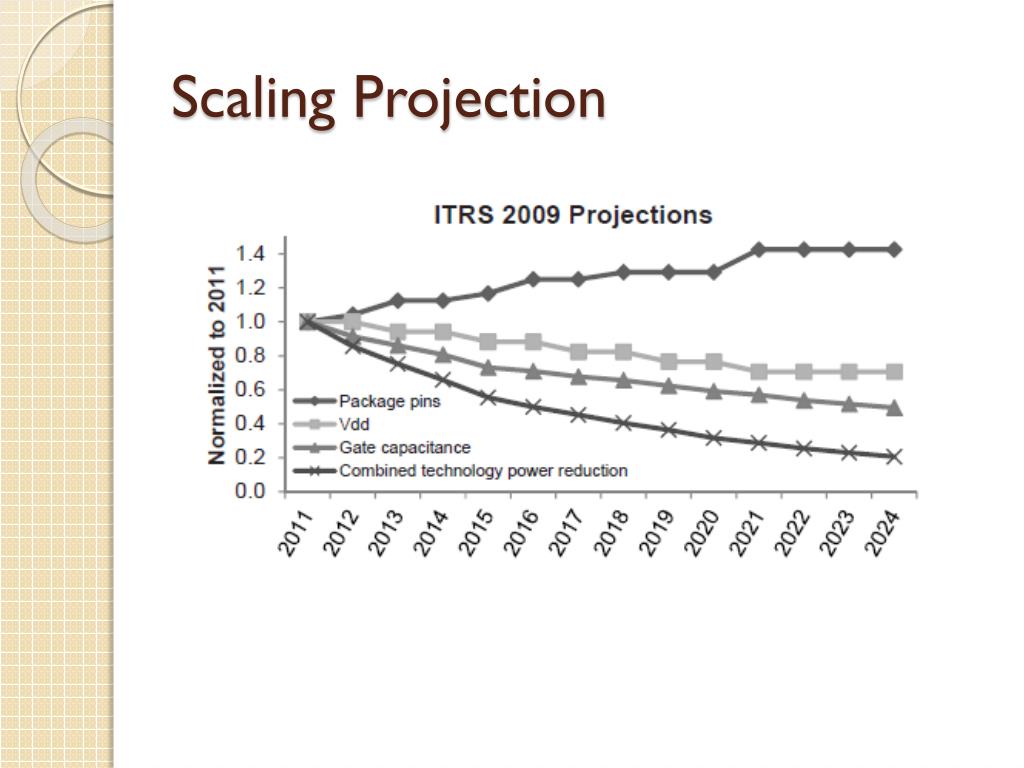 Scaling Projection

ITRS 2009 Projections

Normalized to 2011

1.4
1.2
1.0
0.8
0.6
0.4
0.2
0.0

Package pins
Vdd
Gate capacitance
Combined technology power reduction

2011 2012 2013 2014 2015 2016 2017 2018 2019 2020 2021 2022 2023 2024